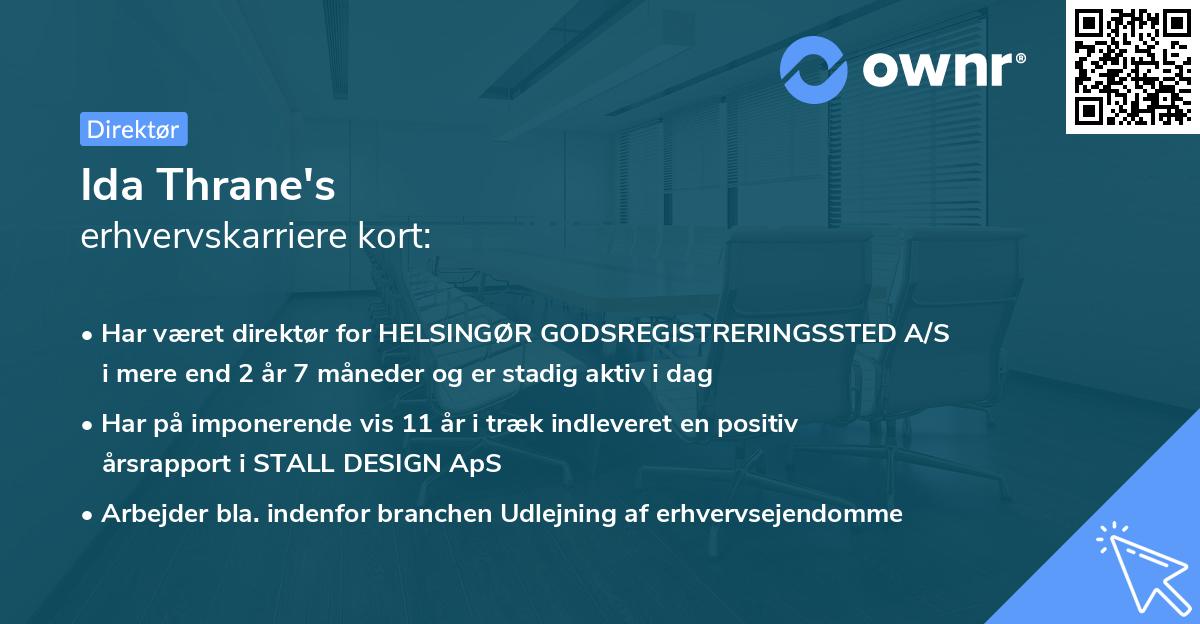 ownr®

Direktør

Ida Thrane's

erhvervskarriere kort:

• Har været direktør for HELSINGØR GODSREGISTRERINGSSTED A/S i mere end 2 år 7 måneder og er stadig aktiv i dag

• Har på imponerende vis 11 år i træk indleveret en positiv årsrapport i STALL DESIGN ApS

• Arbejder bla. indenfor branchen Udlejning af erhvervsejendomme